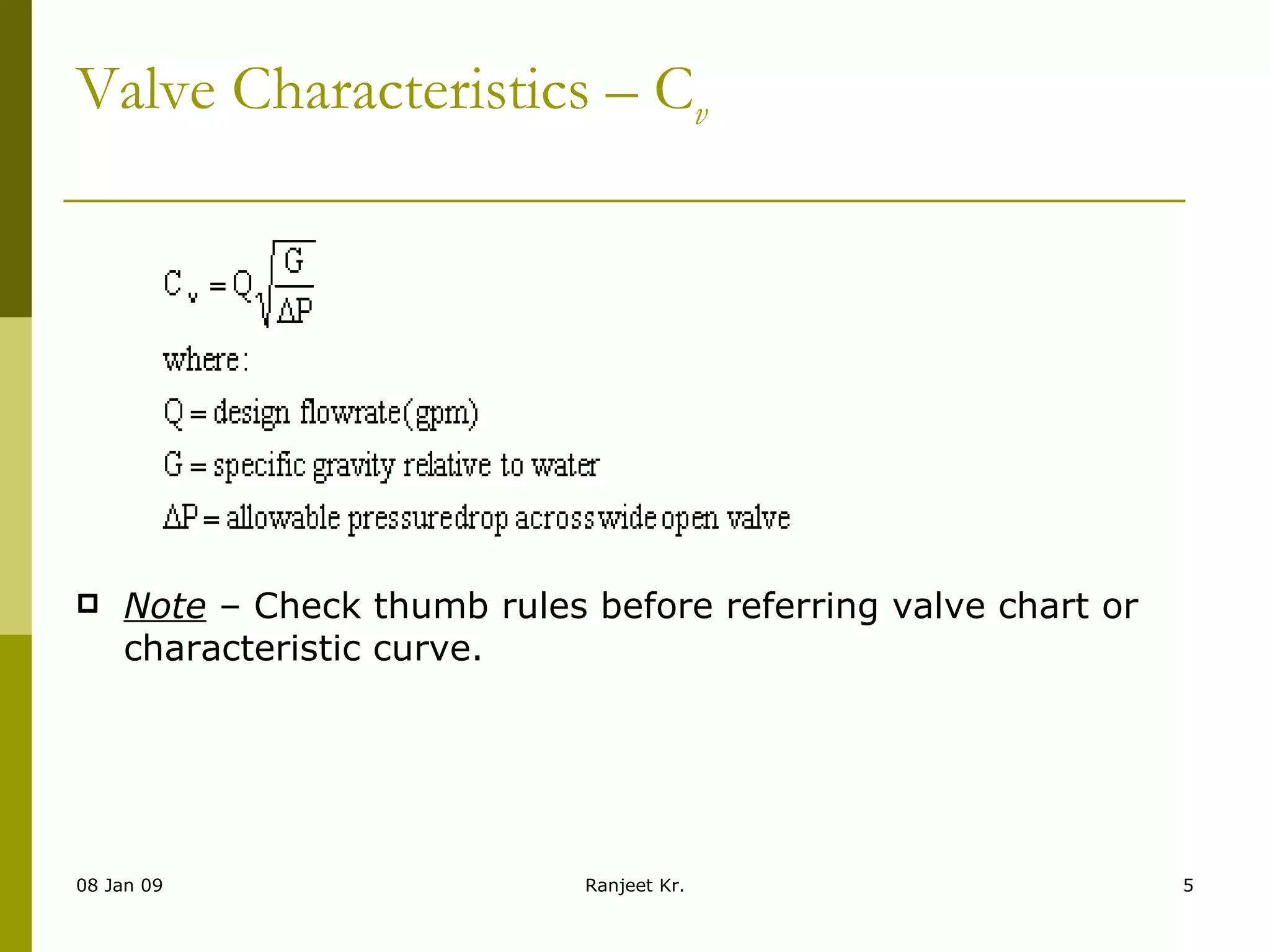 Valve Characteristics – $C_v$

$C_v = Q\sqrt{\frac{G}{\Delta P}}$

where:

Q = design flowrate(gpm)

G = specific gravity relative to water

$\Delta P$ = allowable pressuredrop across wide open valve

Note – Check thumb rules before referring valve chart or characteristic curve.

08 Jan 09

Ranjeet Kr.

5